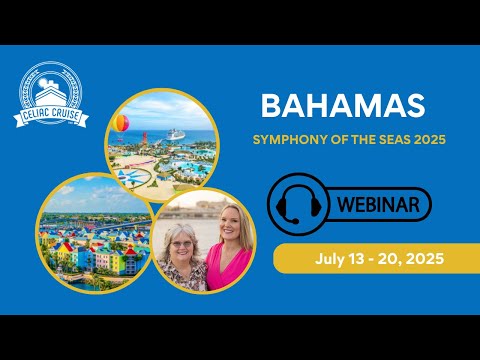 CELIAC CRUISE

BAHAMAS

SYMPHONY OF THE SEAS 2025

WEBINAR

July 13 - 20, 2025